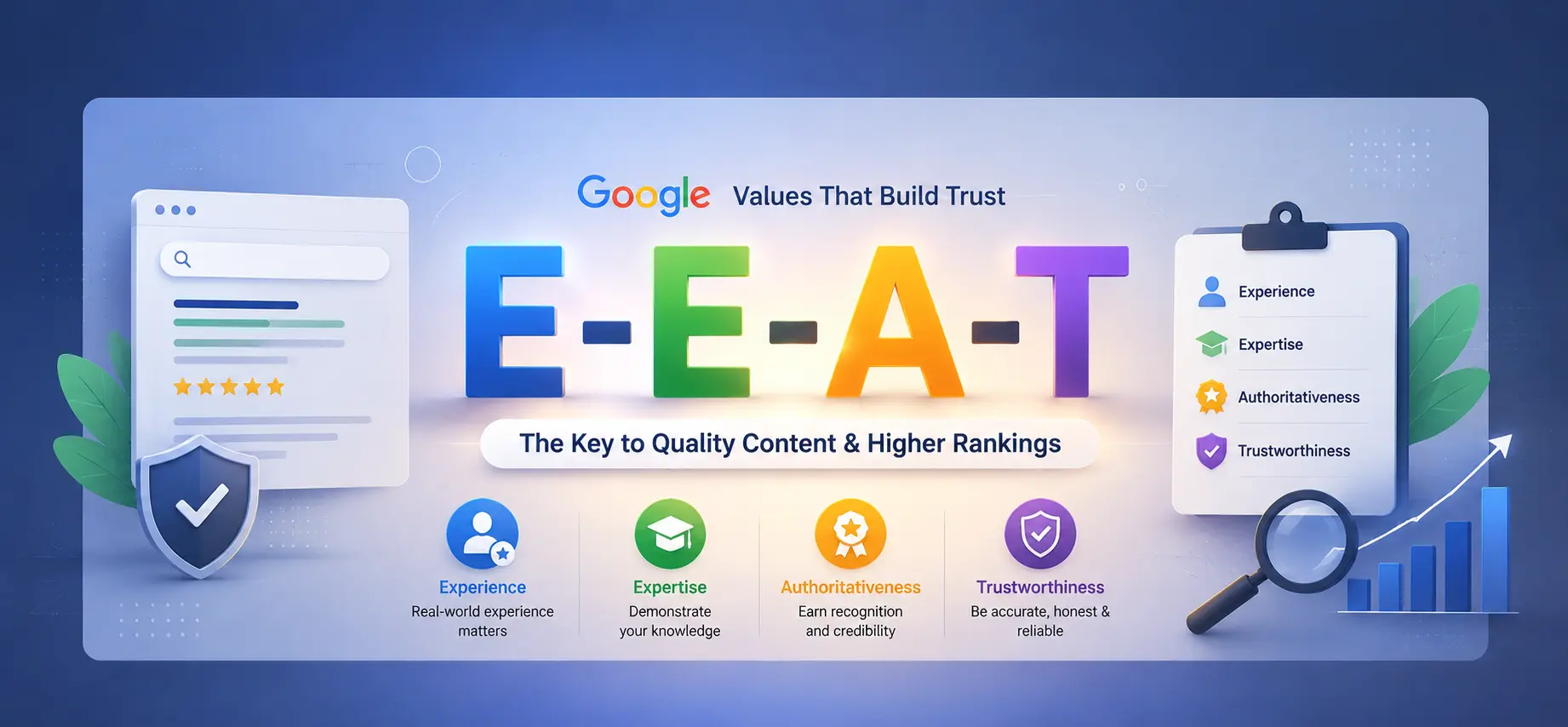 Google Values That Build Trust

E-E-A-T

The Key to Quality Content & Higher Rankings

Experience
Real-world experience matters

Expertise
Demonstrate your knowledge

Authoritativeness
Earn recognition and credibility

Trustworthiness
Be accurate, honest & reliable

Experience
Expertise
Authoritativeness
Trustworthiness